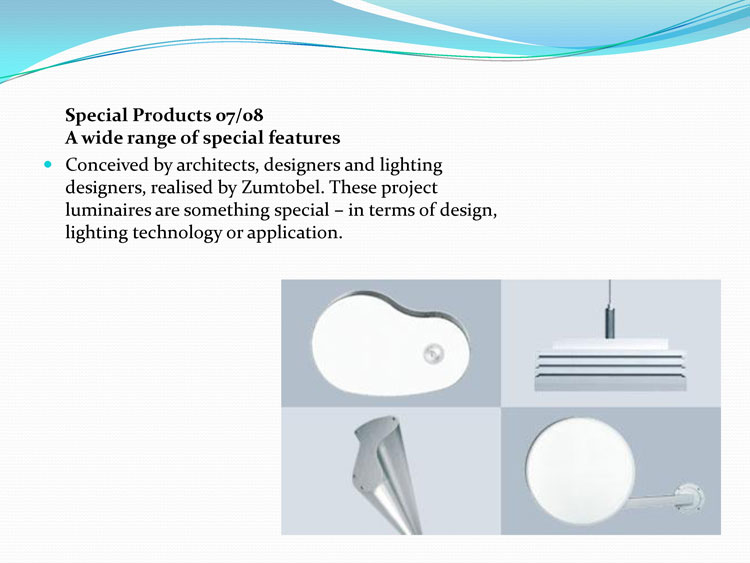 Special Products 07/08
A wide range of special features

Conceived by architects, designers and lighting designers, realised by Zumtobel. These project luminaires are something special – in terms of design, lighting technology or application.